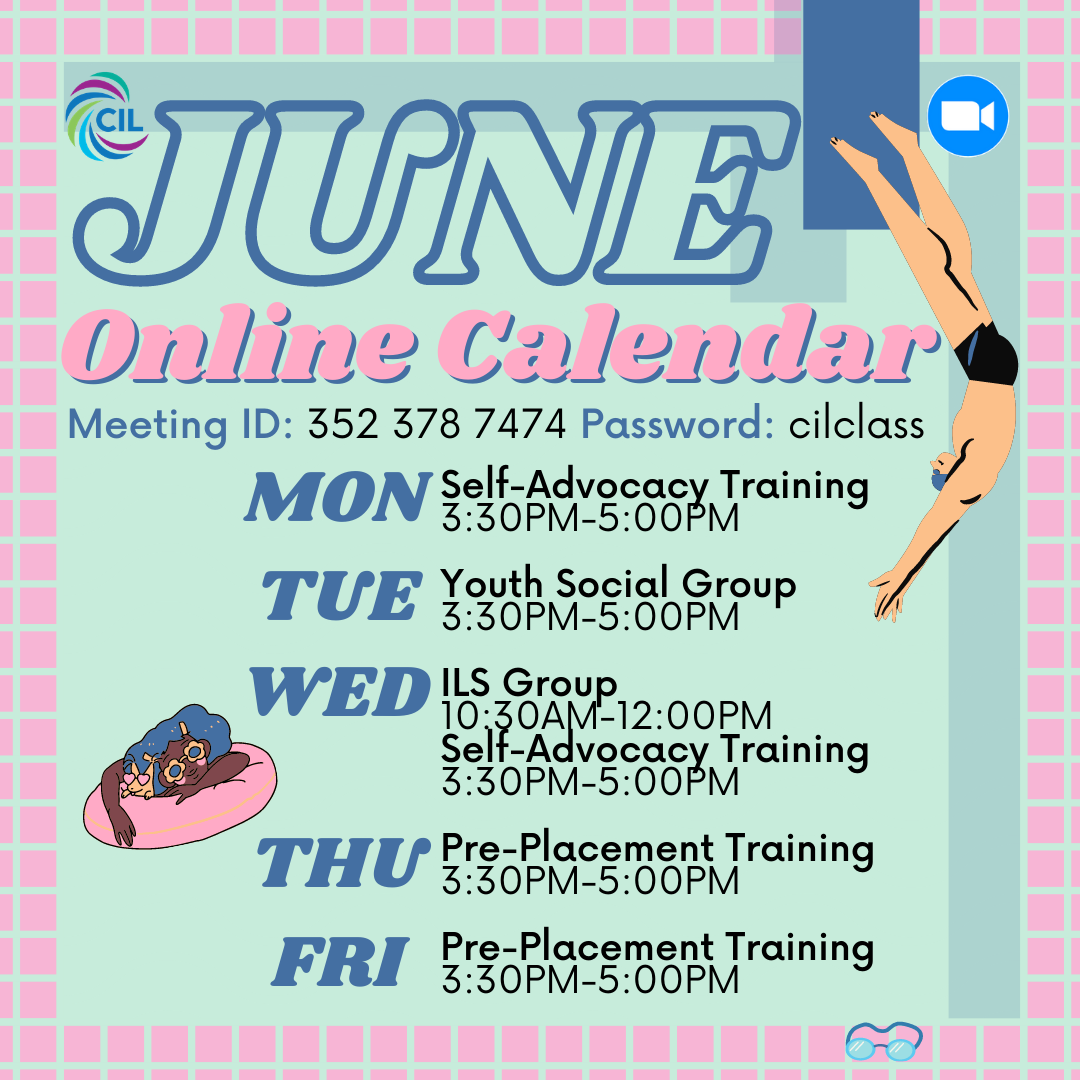 CIL

JUNE

Online Calendar

Meeting ID: 352 378 7474 Password: cilclass

MON Self-Advocacy Training
3:30PM-5:00PM

TUE Youth Social Group
3:30PM-5:00PM

WED ILS Group
10:30AM-12:00PM
Self-Advocacy Training
3:30PM-5:00PM

THU Pre-Placement Training
3:30PM-5:00PM

FRI Pre-Placement Training
3:30PM-5:00PM